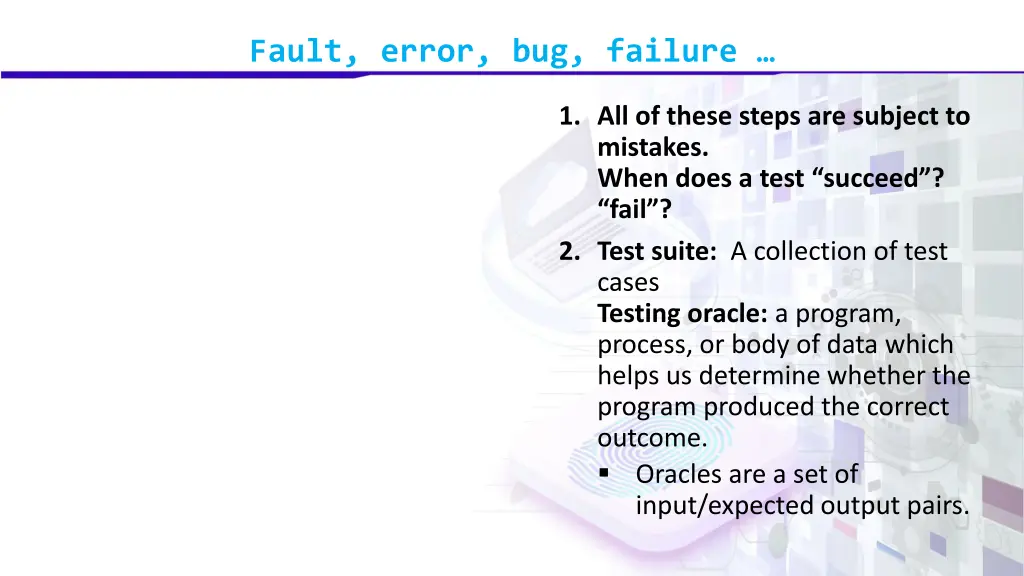 Fault, error, bug, failure …

1. All of these steps are subject to mistakes.
When does a test “succeed”? “fail”?

2. Test suite: A collection of test cases
Testing oracle: a program, process, or body of data which helps us determine whether the program produced the correct outcome.
▪ Oracles are a set of input/expected output pairs.